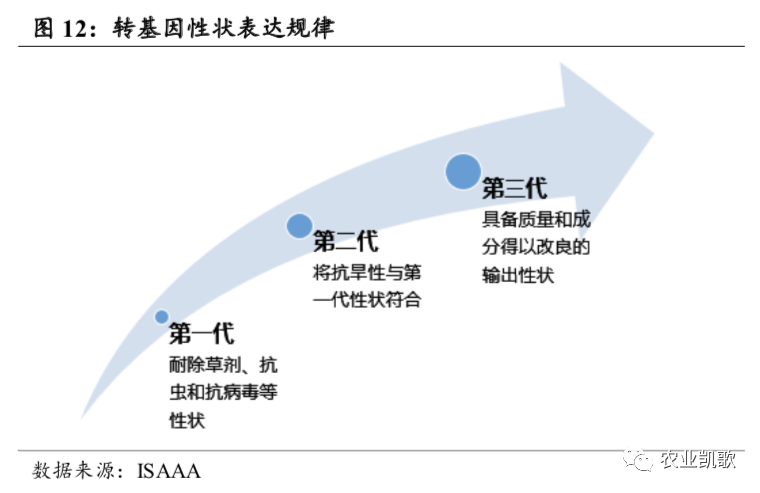 图 12：转基因性状表达规律

第一代
耐除草剂、抗虫和抗病毒等性状

第二代
将抗旱性与第一代性状符合

第三代
具备质量和成分得以改良的输出性状

数据来源：ISAAA

农业凯歌